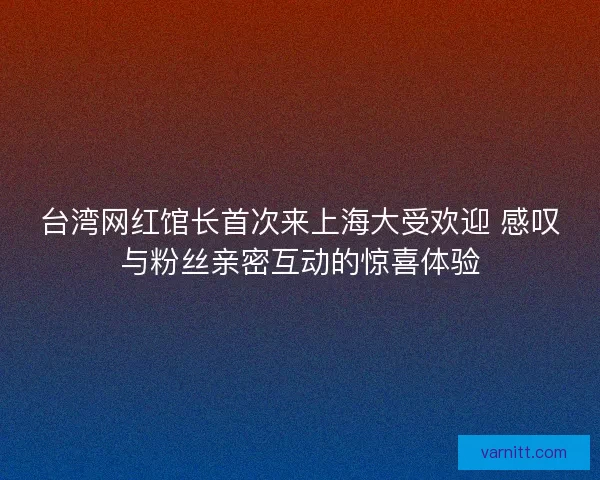 台湾网红馆长首次来上海大受欢迎 感叹与粉丝亲密互动的惊喜体验

varnitt.com